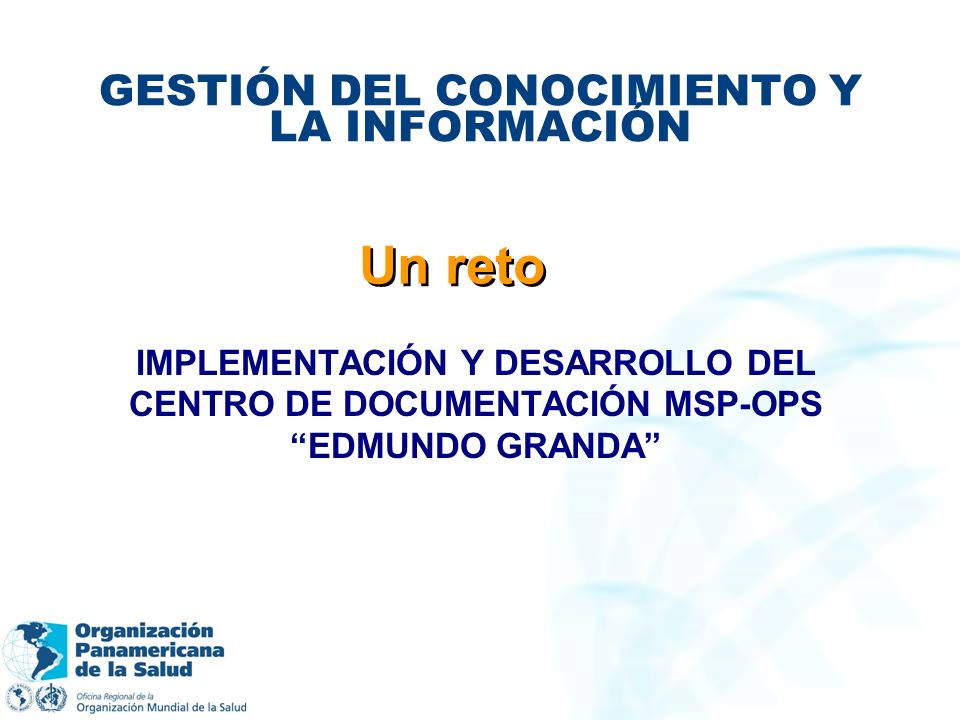 GESTIÓN DEL CONOCIMIENTO Y LA INFORMACIÓN

Un reto

IMPLEMENTACIÓN Y DESARROLLO DEL CENTRO DE DOCUMENTACIÓN MSP-OPS “EDMUNDO GRANDA”

Organización Panamericana de la Salud

Oficina Regional de la Organización Mundial de la Salud